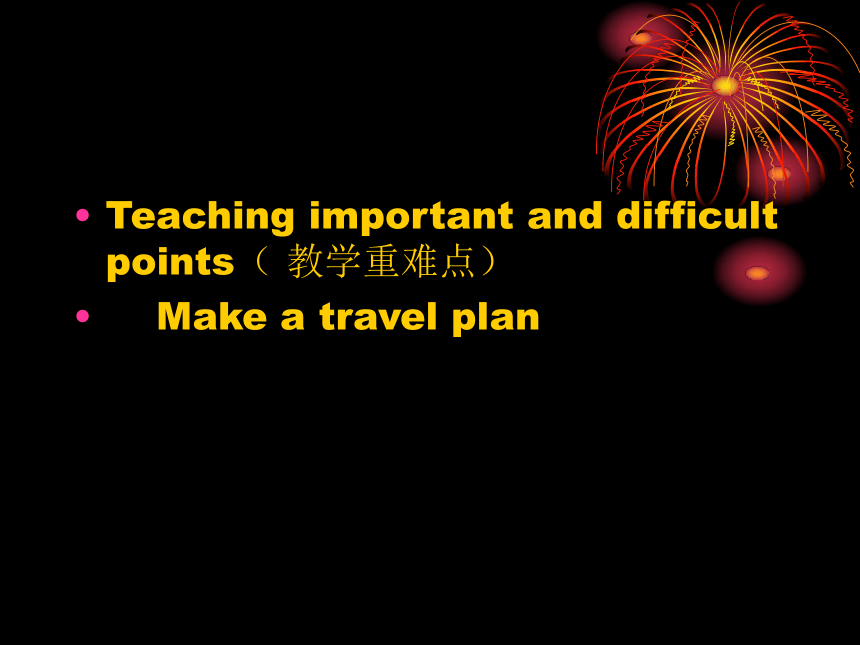 • Teaching important and difficult points（ 教学重难点）
• Make a travel plan